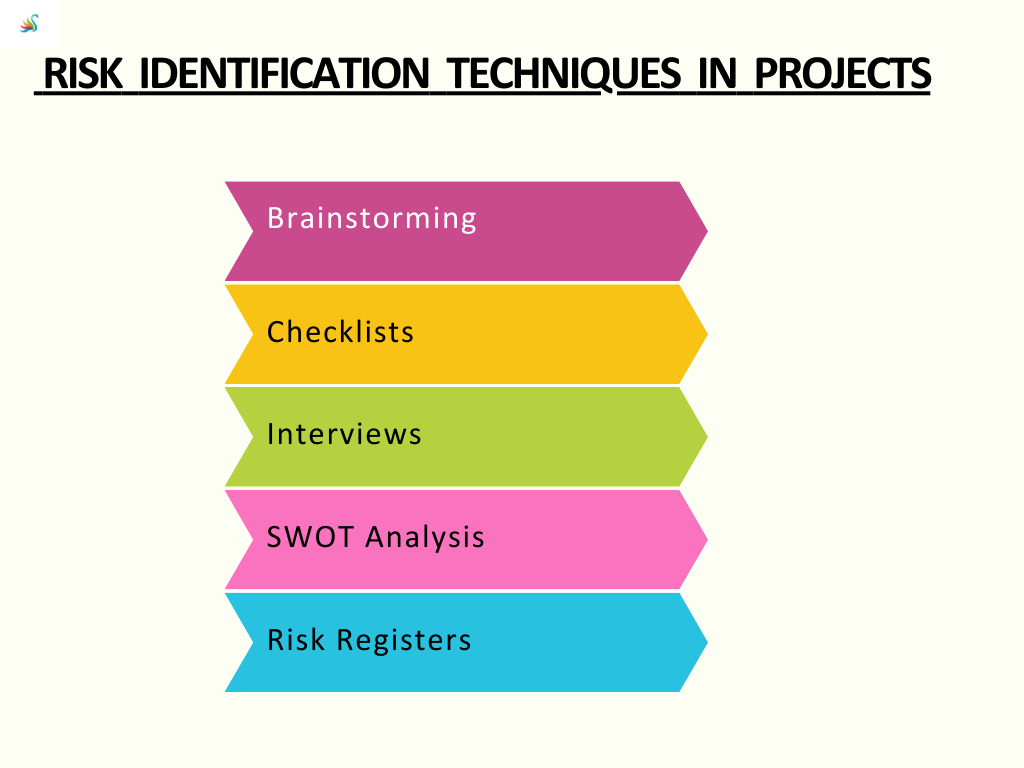 RISK IDENTIFICATION TECHNIQUES IN PROJECTS

Brainstorming

Checklists

Interviews

SWOT Analysis

Risk Registers